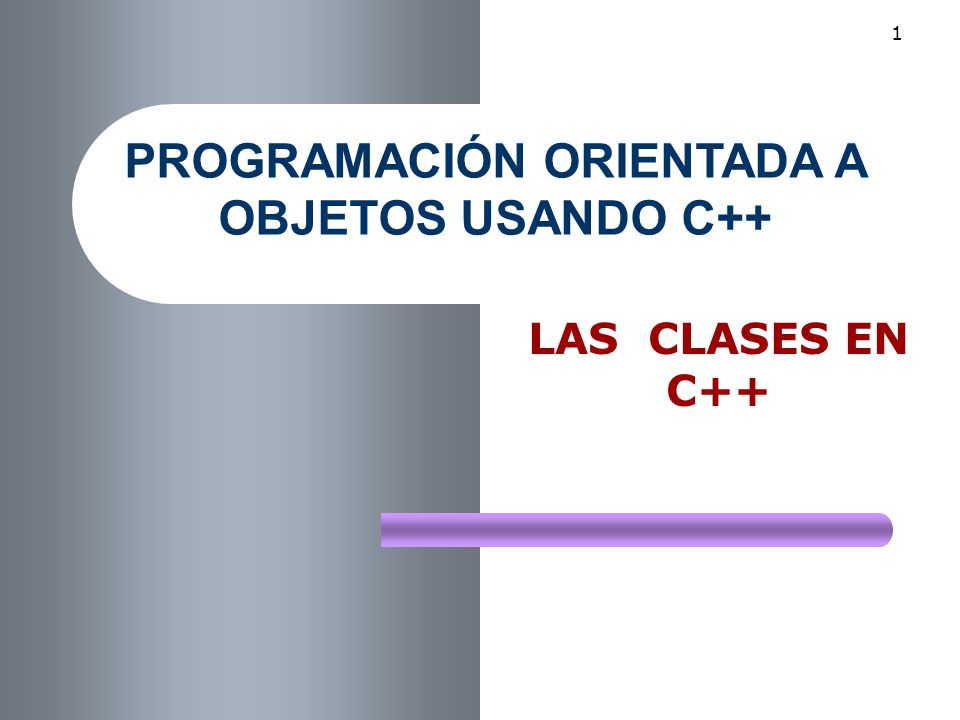 1

PROGRAMACIÓN ORIENTADA A OBJETOS USANDO C++

LAS CLASES EN C++